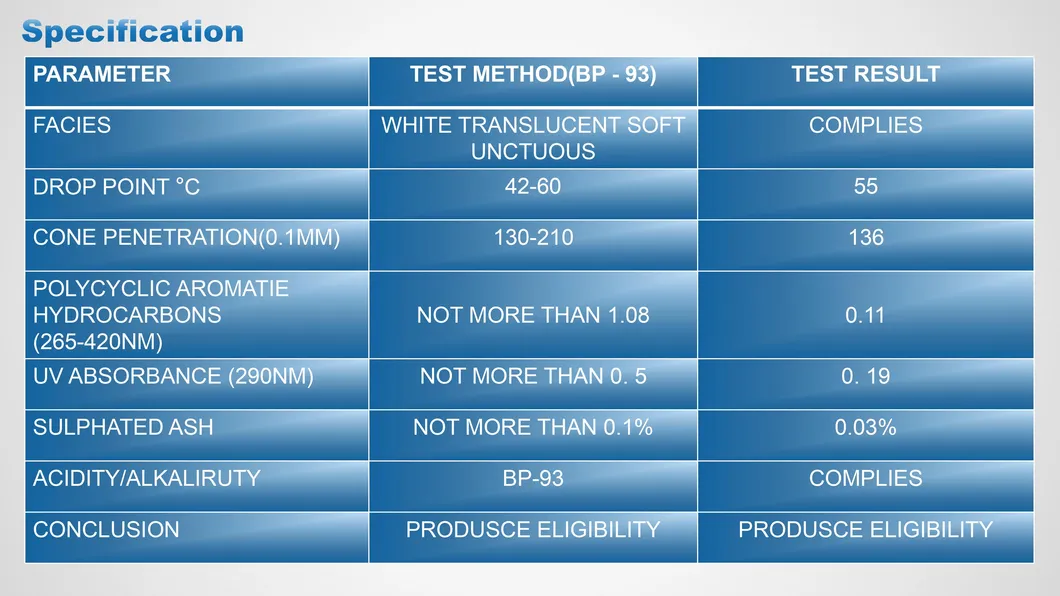 Specification

| PARAMETER | TEST METHOD(BP - 93) | TEST RESULT |
|---|---|---|
| FACIES | WHITE TRANSLUCENT SOFT UNCTUOUS | COMPLIES |
| DROP POINT °C | 42-60 | 55 |
| CONE PENETRATION(0.1MM) | 130-210 | 136 |
| POLYCYCLIC AROMATIE HYDROCARBONS (265-420NM) | NOT MORE THAN 1.08 | 0.11 |
| UV ABSORBANCE (290NM) | NOT MORE THAN 0. 5 | 0. 19 |
| SULPHATED ASH | NOT MORE THAN 0.1% | 0.03% |
| ACIDITY/ALKALIRUTY | BP-93 | COMPLIES |
| CONCLUSION | PRODUSCE ELIGIBILITY | PRODUSCE ELIGIBILITY |